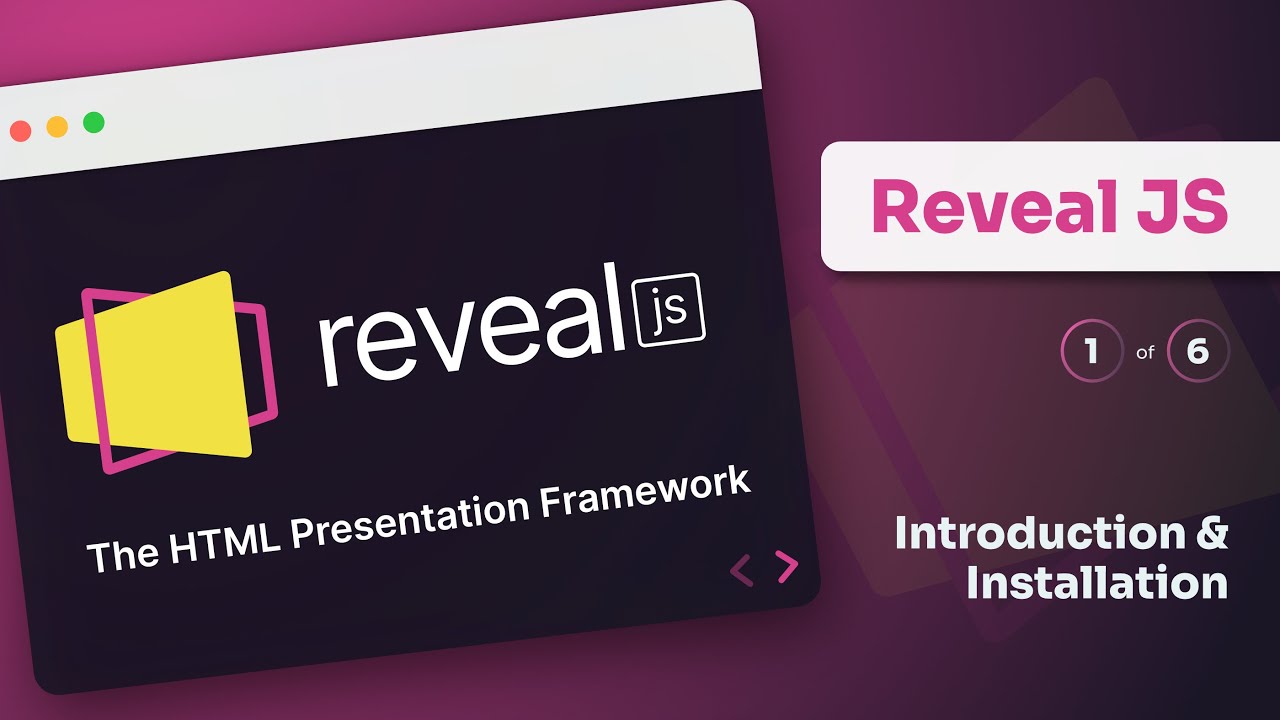 reveal js

The HTML Presentation Framework

< >

Reveal JS

1 of 6

Introduction & Installation